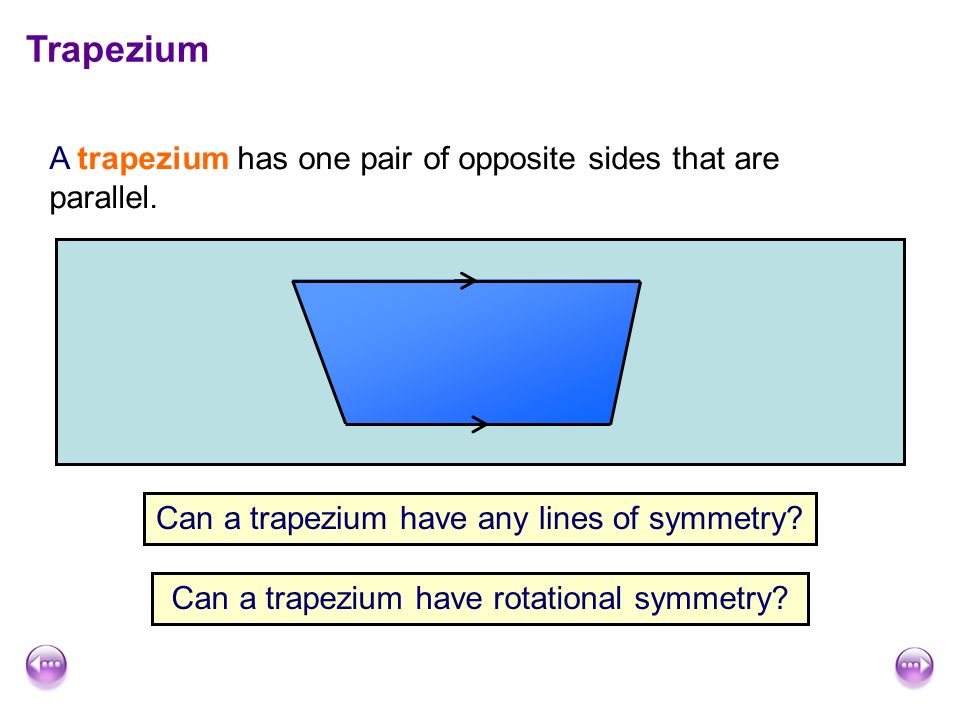 Trapezium

A trapezium has one pair of opposite sides that are parallel.

Can a trapezium have any lines of symmetry?

Can a trapezium have rotational symmetry?